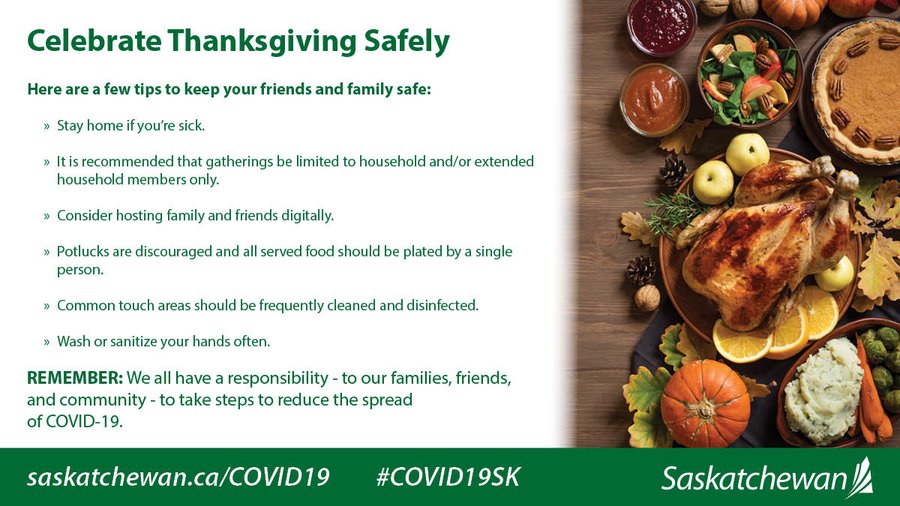 Celebrate Thanksgiving Safely

Here are a few tips to keep your friends and family safe:

» Stay home if you're sick.

» It is recommended that gatherings be limited to household and/or extended household members only.

» Consider hosting family and friends digitally.

» Potlucks are discouraged and all served food should be plated by a single person.

» Common touch areas should be frequently cleaned and disinfected.

» Wash or sanitize your hands often.

REMEMBER: We all have a responsibility - to our families, friends, and community - to take steps to reduce the spread of COVID-19.

saskatchewan.ca/COVID19 #COVID19SK Saskatchewan